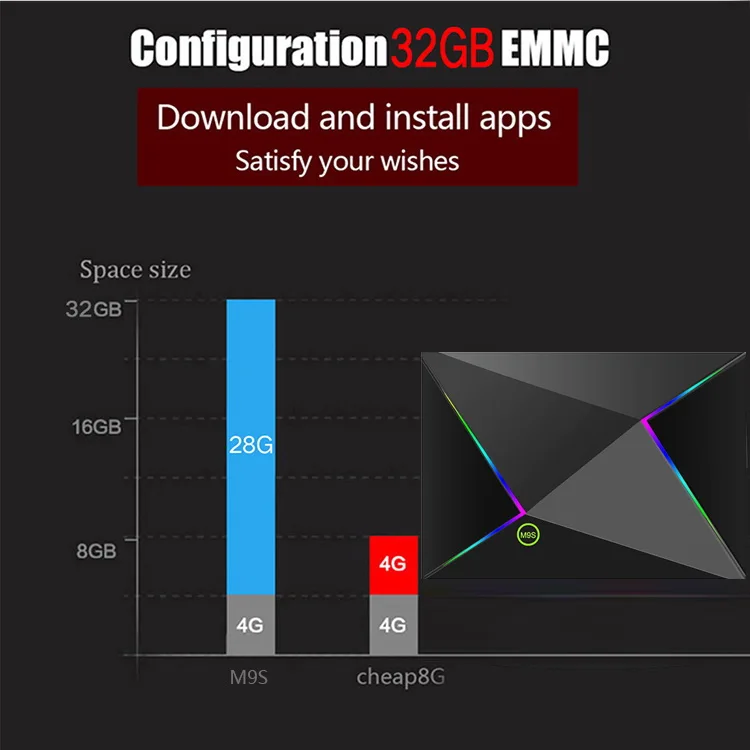 Configuration 32GB EMMC

Download and install apps
Satisfy your wishes

Space size

32GB
16GB
8GB

28G
4G
4G
4G

M9S
cheap8G

M9S